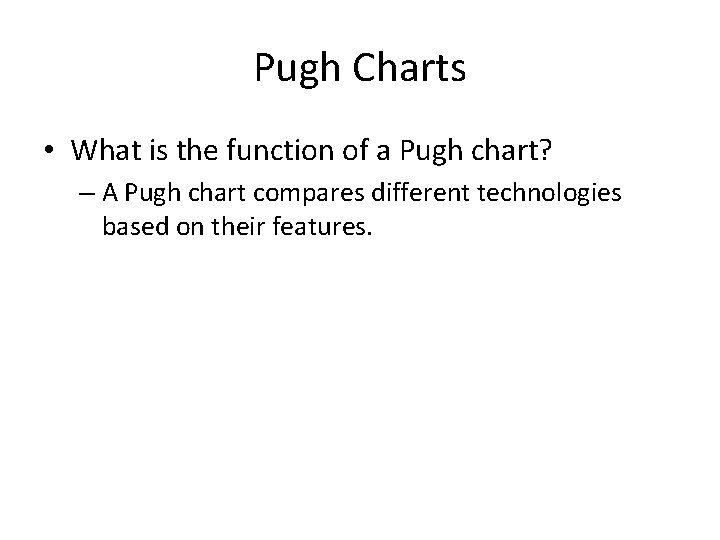 Pugh Charts

• What is the function of a Pugh chart?
– A Pugh chart compares different technologies based on their features.